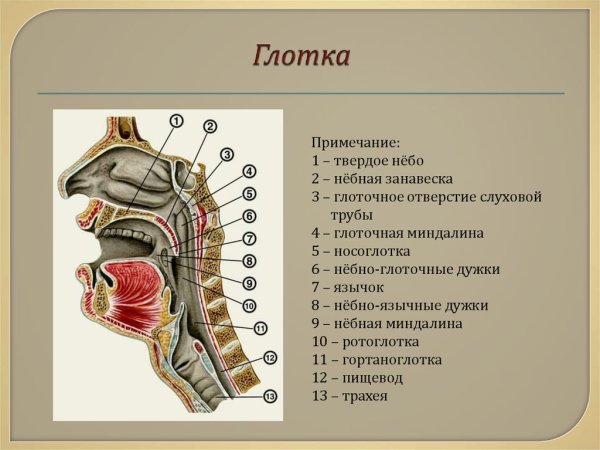 Глотка

1
2
3
4
5
6
7
8
9
10
11
12
13

Примечание:
1 – твердое нёбо
2 – нёбная занавеска
3 – глоточное отверстие слуховой трубы
4 – глоточная миндалина
5 – носоглотка
6 – нёбно-глоточные дужки
7 – язычок
8 – нёбно-язычные дужки
9 – нёбная миндалина
10 – ротоглотка
11 – гортаноглотка
12 – пищевод
13 – трахея